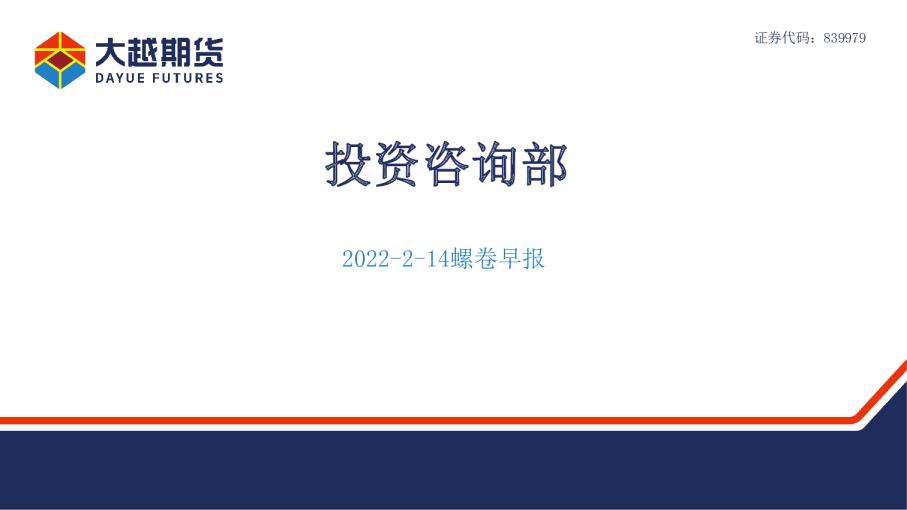 大越期货
DAYUE FUTURES

证券代码：839979

投资咨询部

2022-2-14螺卷早报